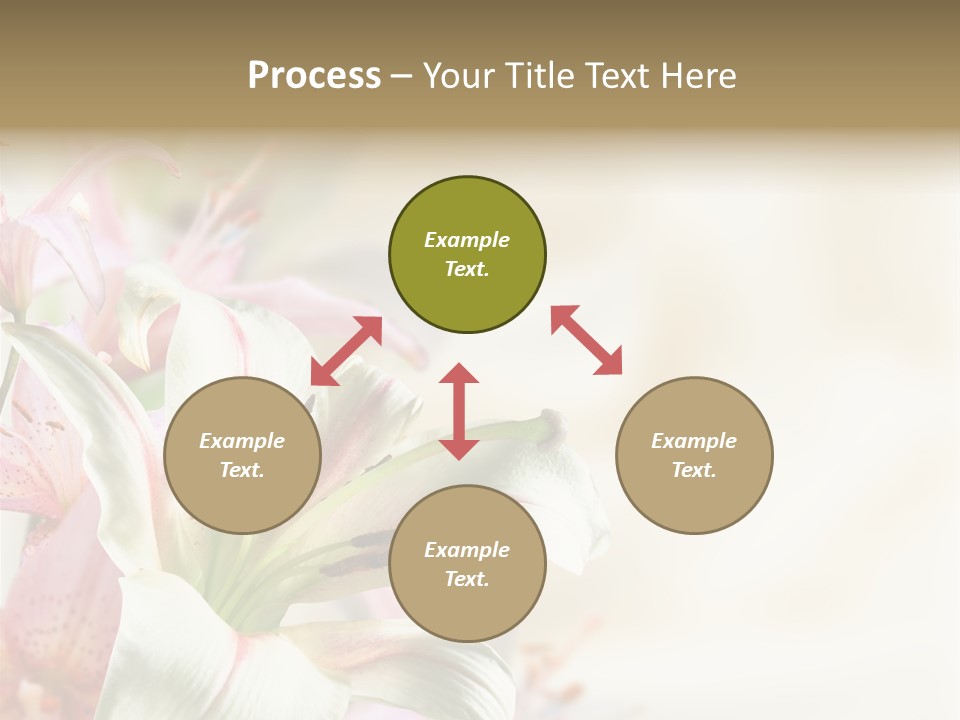 Process – Your Title Text Here

Example Text.

Example Text.

Example Text.

Example Text.